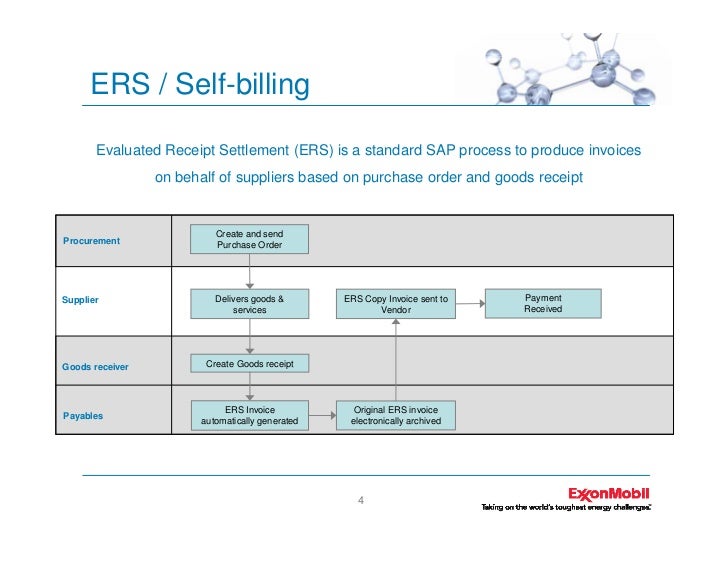 ERS / Self-billing

Evaluated Receipt Settlement (ERS) is a standard SAP process to produce invoices on behalf of suppliers based on purchase order and goods receipt

Procurement

Create and send Purchase Order

Supplier

Delivers goods & services

ERS Copy Invoice sent to Vendor

Payment Received

Goods receiver

Create Goods receipt

Payables

ERS Invoice automatically generated

Original ERS invoice electronically archived

4

ExxonMobil

Taking on the world's toughest energy challenges.